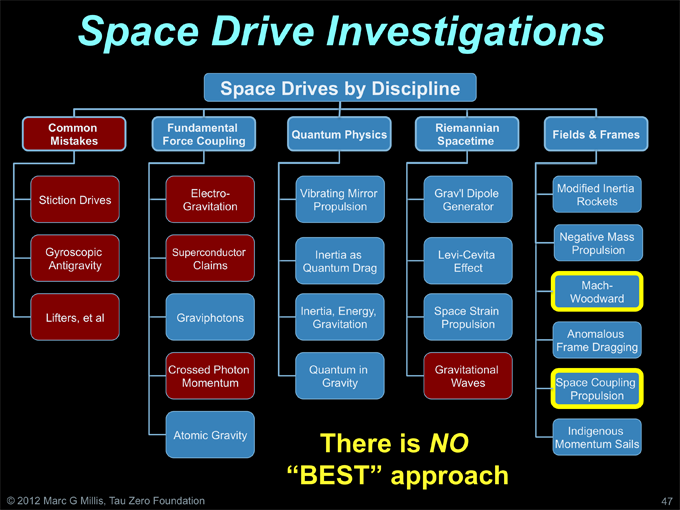 Space Drive Investigations

Space Drives by Discipline

Common Mistakes

Stiction Drives

Gyroscopic Antigravity

Lifters, et al

Fundamental Force Coupling

Electro-Gravitation

Superconductor Claims

Graviphotons

Crossed Photon Momentum

Atomic Gravity

Quantum Physics

Vibrating Mirror Propulsion

Inertia as Quantum Drag

Inertia, Energy, Gravitation

Quantum in Gravity

Riemannian Spacetime

Grav'l Dipole Generator

Levi-Cevita Effect

Space Strain Propulsion

Gravitational Waves

Fields & Frames

Modified Inertia Rockets

Negative Mass Propulsion

Mach-Woodward

Anomalous Frame Dragging

Space Coupling Propulsion

Indigenous Momentum Sails

There is NO "BEST" approach

© 2012 Marc G Millis, Tau Zero Foundation

47